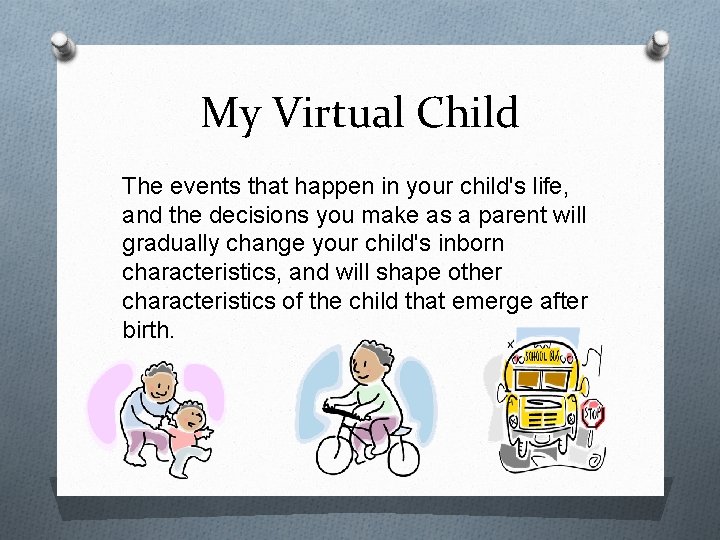 My Virtual Child

The events that happen in your child's life, and the decisions you make as a parent will gradually change your child's inborn characteristics, and will shape other characteristics of the child that emerge after birth.

SCHOOL BUS

STOP